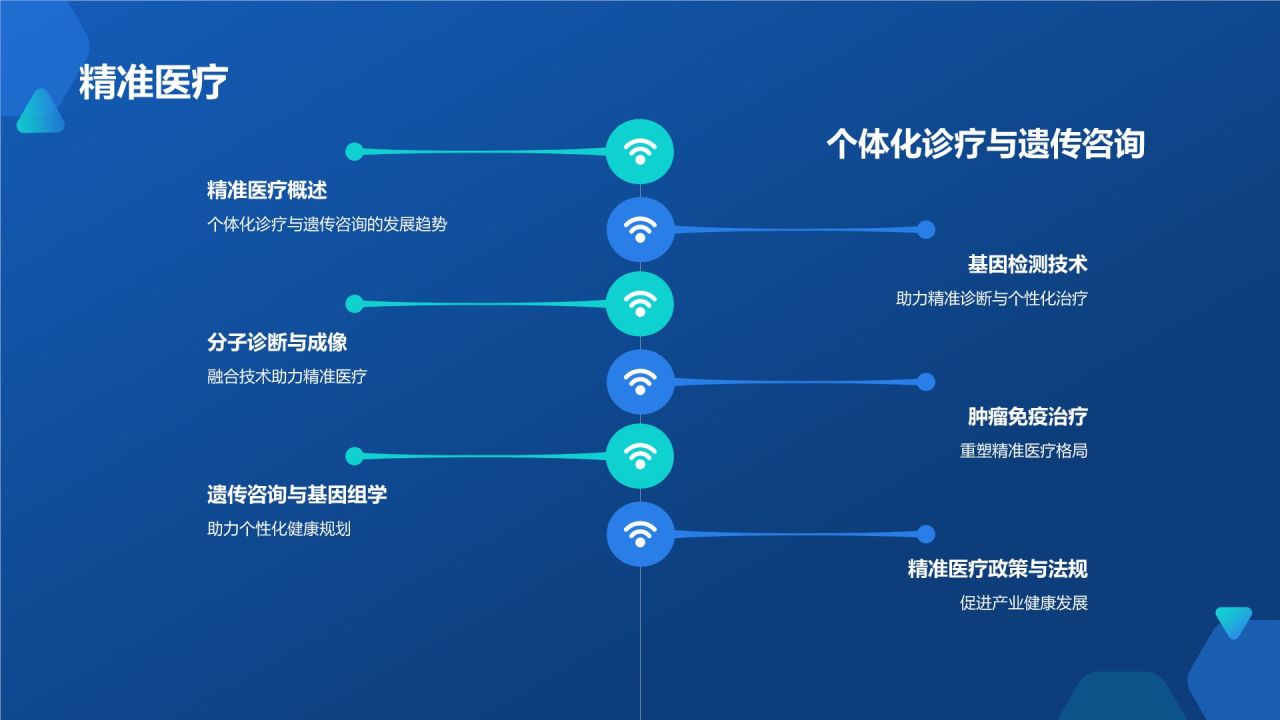 精准医疗

个体化诊疗与遗传咨询

精准医疗概述

个体化诊疗与遗传咨询的发展趋势

基因检测技术

助力精准诊断与个性化治疗

分子诊断与成像

融合技术助力精准医疗

肿瘤免疫治疗

重塑精准医疗格局

遗传咨询与基因组学

助力个性化健康规划

精准医疗政策与法规

促进产业健康发展